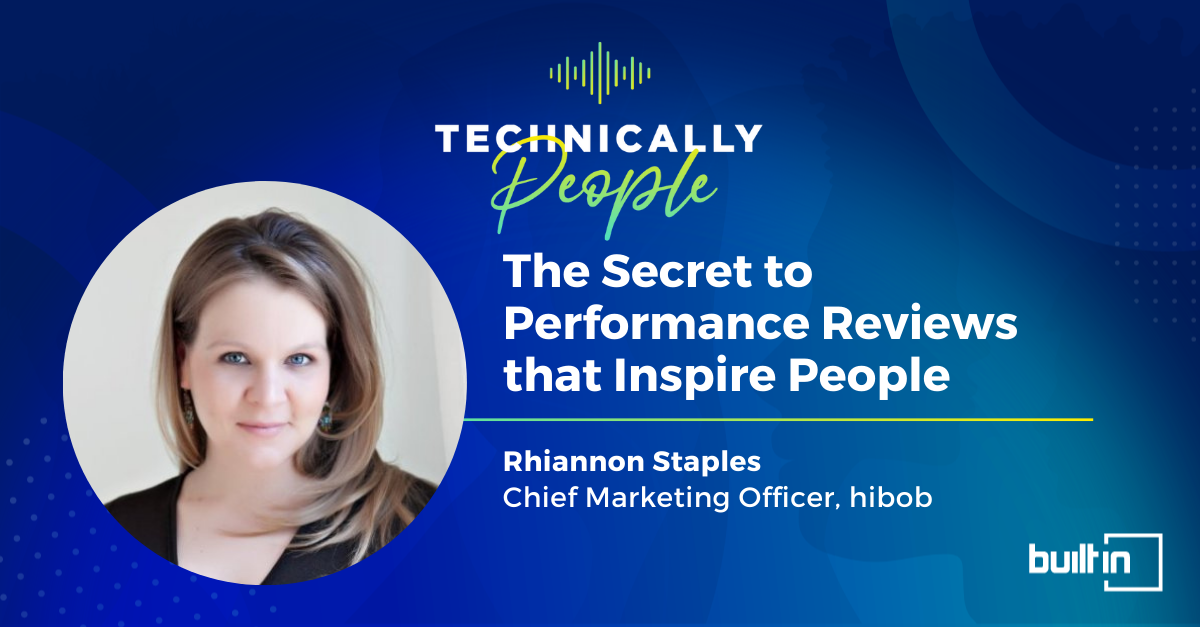 TECHNICALLY
People

The Secret to Performance Reviews that Inspire People

Rhiannon Staples
Chief Marketing Officer, hibob

built in